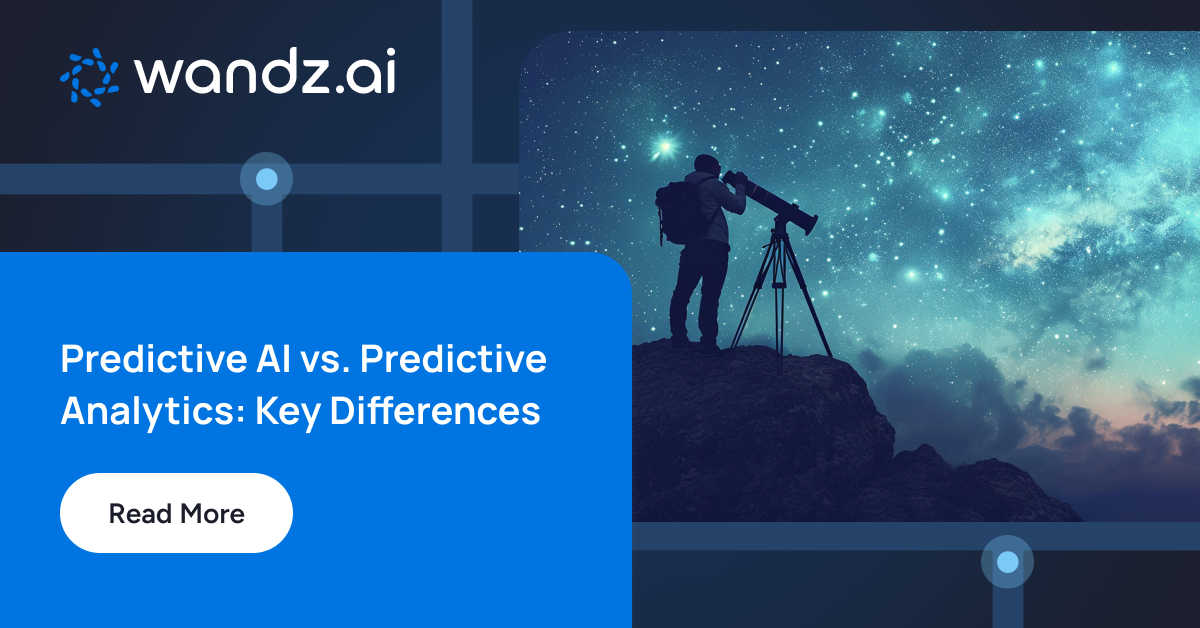 wandz.ai

Predictive AI vs. Predictive Analytics: Key Differences

Read More